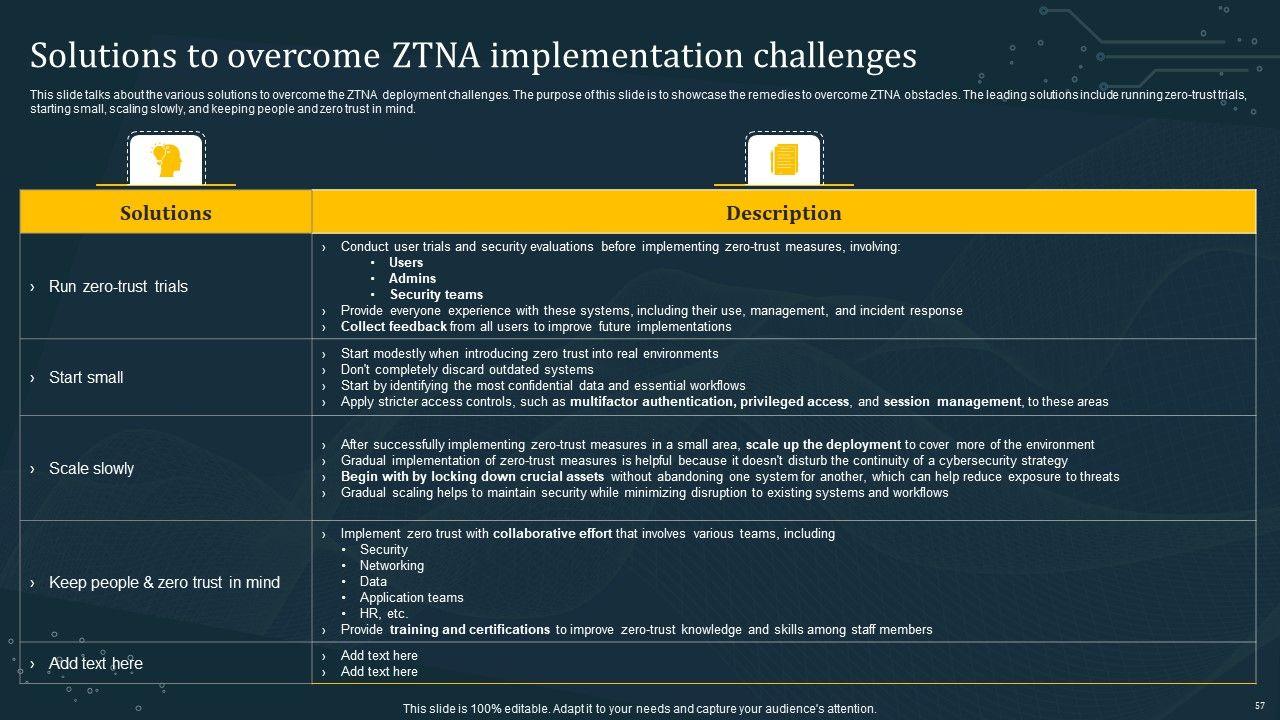 Solutions to overcome ZTNA implementation challenges

This slide talks about the various solutions to overcome the ZTNA deployment challenges. The purpose of this slide is to showcase the remedies to overcome ZTNA obstacles. The leading solutions include running zero-trust trials, starting small, scaling slowly, and keeping people and zero trust in mind.

| Solutions | Description |
|---|---|
| › Run zero-trust trials | › Conduct user trials and security evaluations before implementing zero-trust measures, involving: • Users • Admins • Security teams › Provide everyone experience with these systems, including their use, management, and incident response › Collect feedback from all users to improve future implementations |
| › Start small | › Start modestly when introducing zero trust into real environments › Don't completely discard outdated systems › Start by identifying the most confidential data and essential workflows › Apply stricter access controls, such as multifactor authentication, privileged access, and session management, to these areas |
| › Scale slowly | › After successfully implementing zero-trust measures in a small area, scale up the deployment to cover more of the environment › Gradual implementation of zero-trust measures is helpful because it doesn't disturb the continuity of a cybersecurity strategy › Begin with by locking down crucial assets without abandoning one system for another, which can help reduce exposure to threats › Gradual scaling helps to maintain security while minimizing disruption to existing systems and workflows |
| › Keep people & zero trust in mind | › Implement zero trust with collaborative effort that involves various teams, including • Security • Networking • Data • Application teams • HR, etc. › Provide training and certifications to improve zero-trust knowledge and skills among staff members |
| › Add text here | › Add text here › Add text here |

This slide is 100% editable. Adapt it to your needs and capture your audience's attention.

57